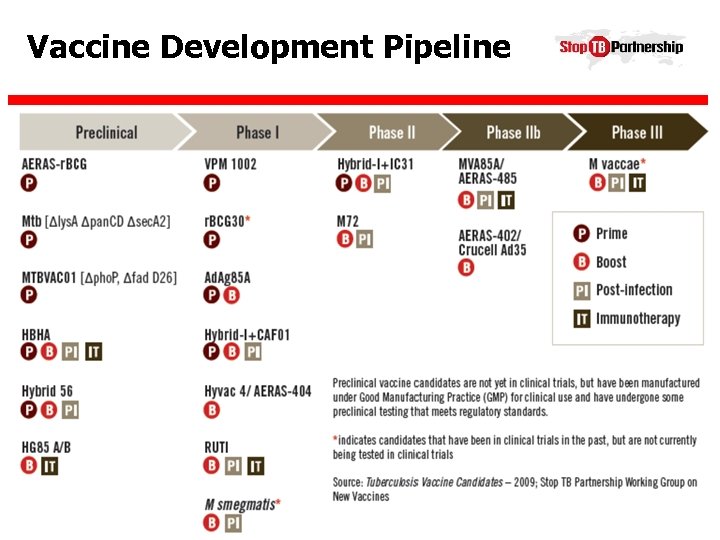 Vaccine Development Pipeline

Stop TB Partnership

Preclinical

AERAS-rBCG
P

Mtb [ΔlysA ΔpanCD ΔsecA2]
P

MTBVAC01 [ΔphoP, Δfad D26]
P

HBHA
P B PI IT

Hybrid 56
P B PI

HG85 A/B
B IT

Phase I

VPM 1002
P

rBCG30*
P

AdAg85A
P B

Hybrid-I+CAF01
P B PI

Hyvac 4/ AERAS-404
B

RUTI
B PI IT

M smegmatis*
B PI

Phase II

Hybrid-I+IC31
P B PI

M72
B PI

Phase IIb

MVA85A/ AERAS-485
B PI IT

AERAS-402/ Crucell Ad35
B

Phase III

M vaccae*
B PI IT

P Prime
B Boost
PI Post-infection
IT Immunotherapy

Preclinical vaccine candidates are not yet in clinical trials, but have been manufactured under Good Manufacturing Practice (GMP) for clinical use and have undergone some preclinical testing that meets regulatory standards.

*indicates candidates that have been in clinical trials in the past, but are not currently being tested in clinical trials

Source: Tuberculosis Vaccine Candidates – 2009; Stop TB Partnership Working Group on New Vaccines